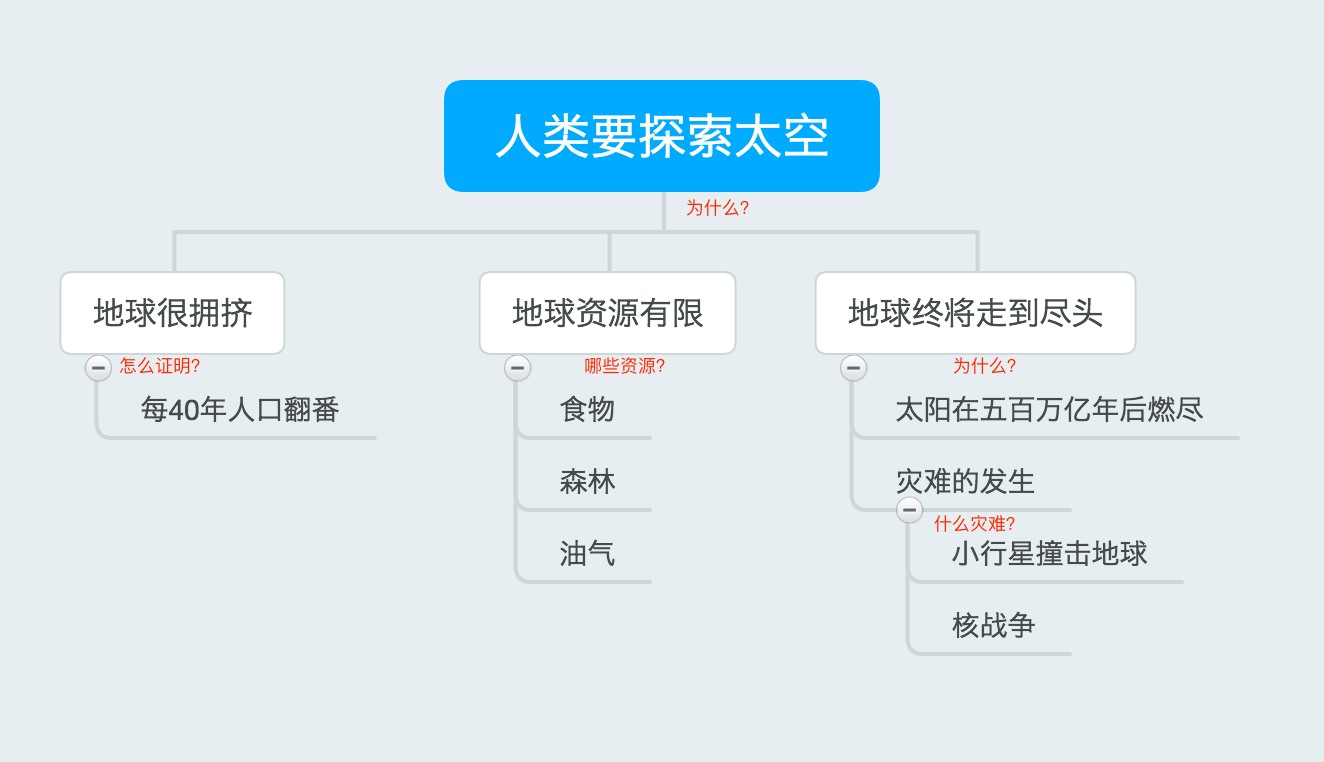 人类要探索太空

为什么?

地球很拥挤

怎么证明?

每40年人口翻番

地球资源有限

哪些资源?

食物

森林

油气

地球终将走到尽头

为什么?

太阳在五百万亿年后燃尽

灾难的发生

什么灾难?

小行星撞击地球

核战争